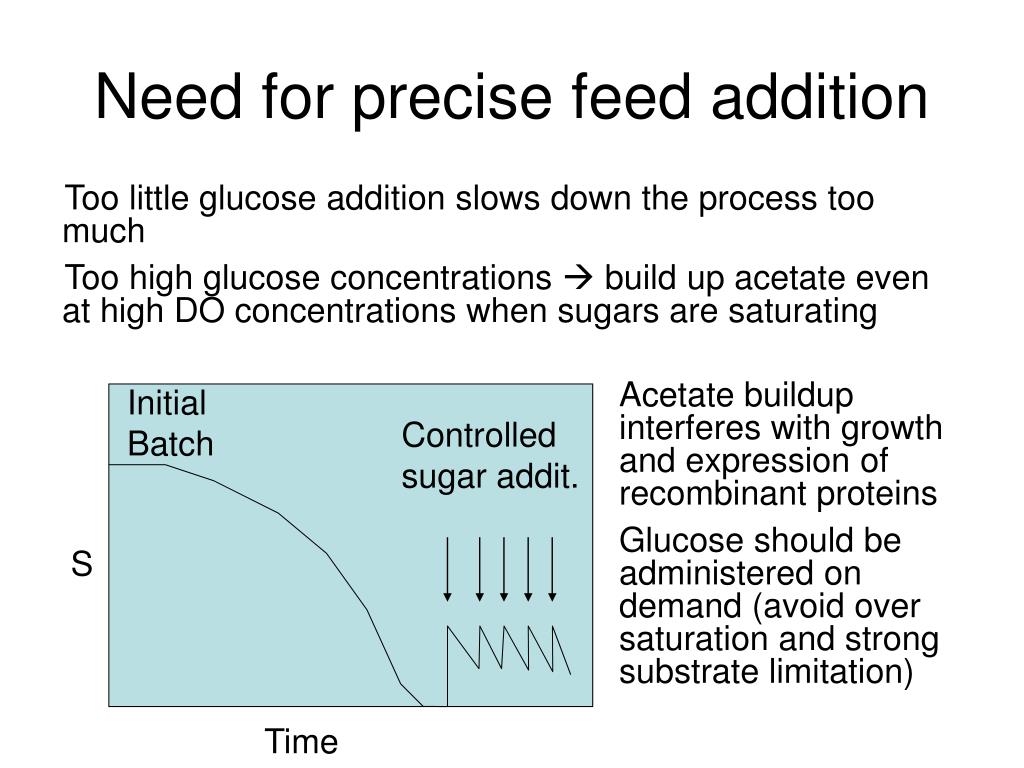 Need for precise feed addition

Too little glucose addition slows down the process too much

Too high glucose concentrations → build up acetate even at high DO concentrations when sugars are saturating

Initial Batch

Controlled sugar addit.

S

Time

Acetate buildup interferes with growth and expression of recombinant proteins

Glucose should be administered on demand (avoid over saturation and strong substrate limitation)